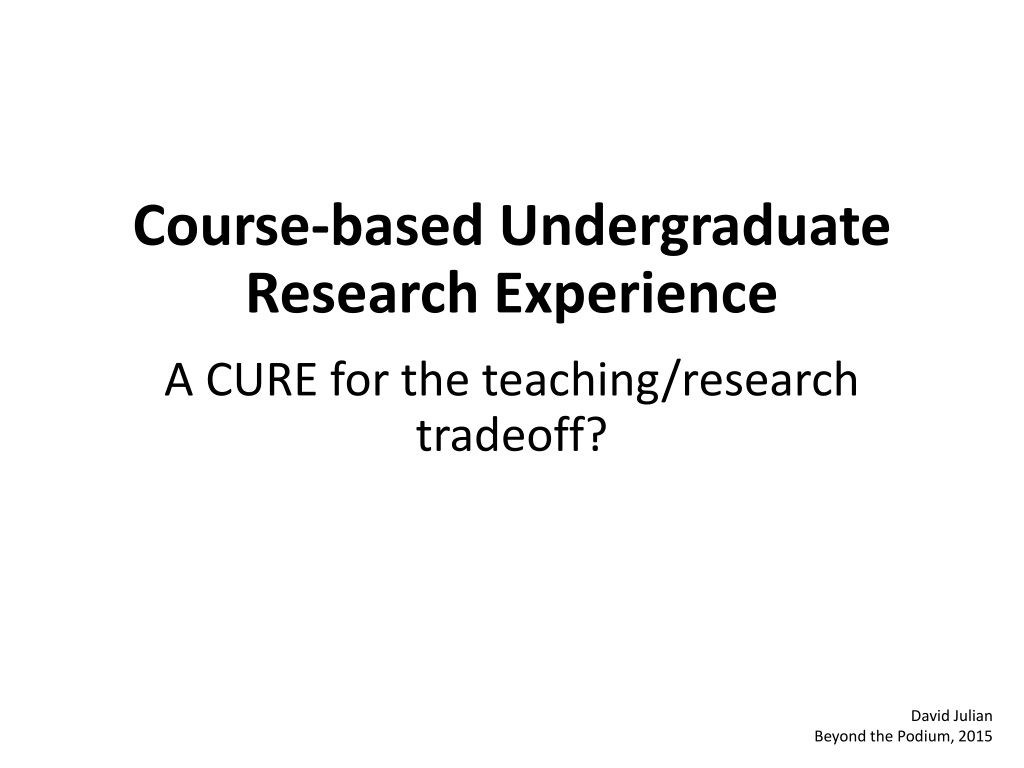 Course-based Undergraduate Research Experience

A CURE for the teaching/research tradeoff?

David Julian
Beyond the Podium, 2015